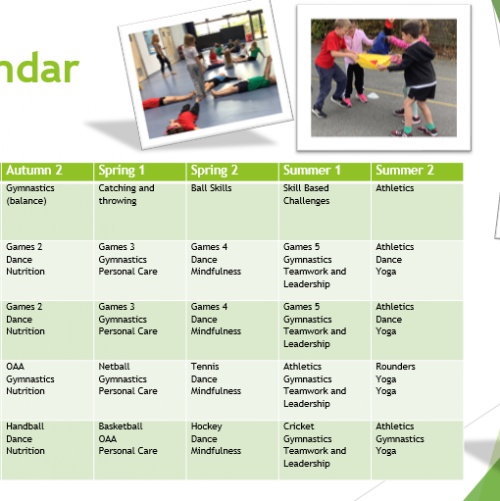 ndar

| Autumn 2 | Spring 1 | Spring 2 | Summer 1 | Summer 2 |
|---|---|---|---|---|
| Gymnastics (balance) | Catching and throwing | Ball Skills | Skill Based Challenges | Athletics |
| Games 2 Dance Nutrition | Games 3 Gymnastics Personal Care | Games 4 Dance Mindfulness | Games 5 Gymnastics Teamwork and Leadership | Athletics Dance Yoga |
| Games 2 Dance Nutrition | Games 3 Gymnastics Personal Care | Games 4 Dance Mindfulness | Games 5 Gymnastics Teamwork and Leadership | Athletics Dance Yoga |
| OAA Gymnastics Nutrition | Netball Gymnastics Personal Care | Tennis Dance Mindfulness | Athletics Gymnastics Teamwork and Leadership | Rounders Yoga Yoga |
| Handball Dance Nutrition | Basketball OAA Personal Care | Hockey Dance Mindfulness | Cricket Gymnastics Teamwork and Leadership | Athletics Gymnastics Yoga |